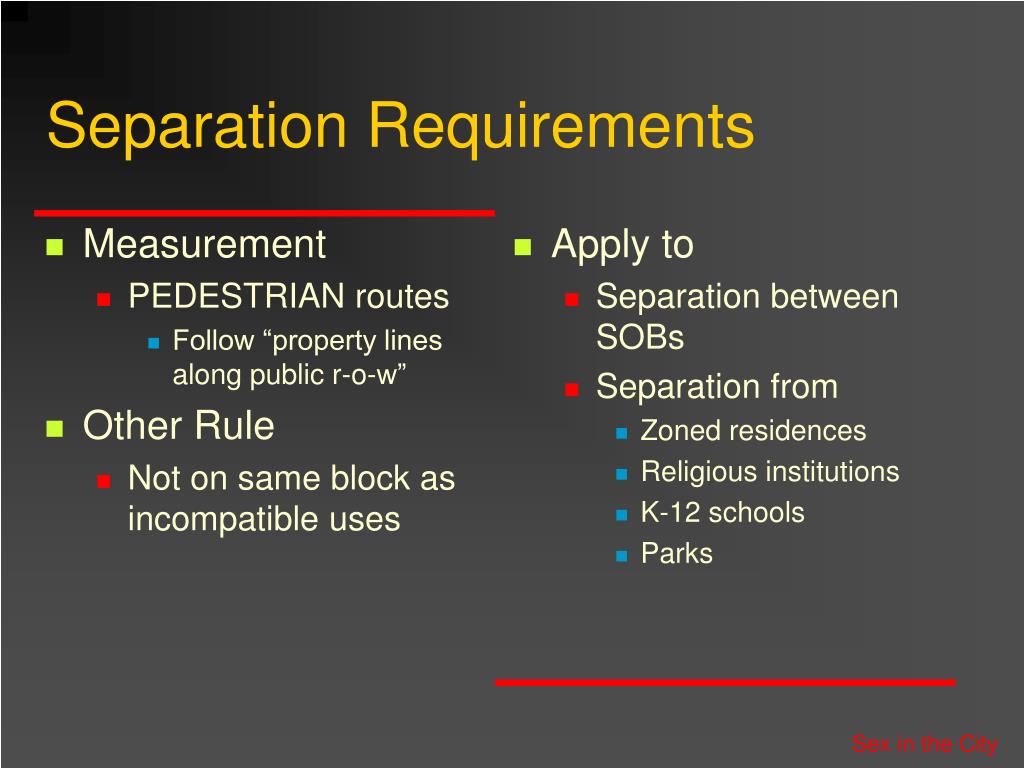 Separation Requirements

Measurement
PEDESTRIAN routes
Follow “property lines along public r-o-w”
Other Rule
Not on same block as incompatible uses

Apply to
Separation between SOBs
Separation from
Zoned residences
Religious institutions
K-12 schools
Parks

Sex in the City